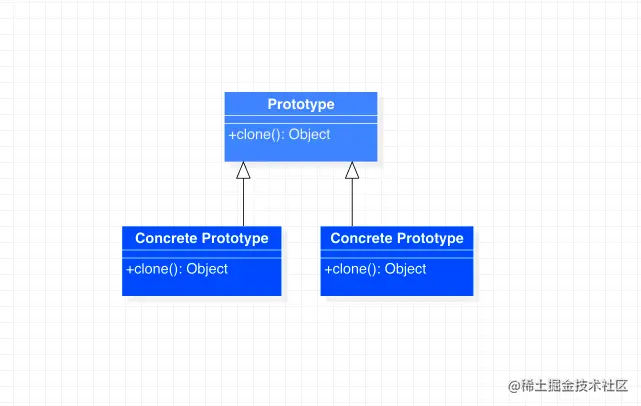 Prototype
+clone(): Object

Concrete Prototype
+clone(): Object

Concrete Prototype
+clone(): Object

@稀土掘金技术社区